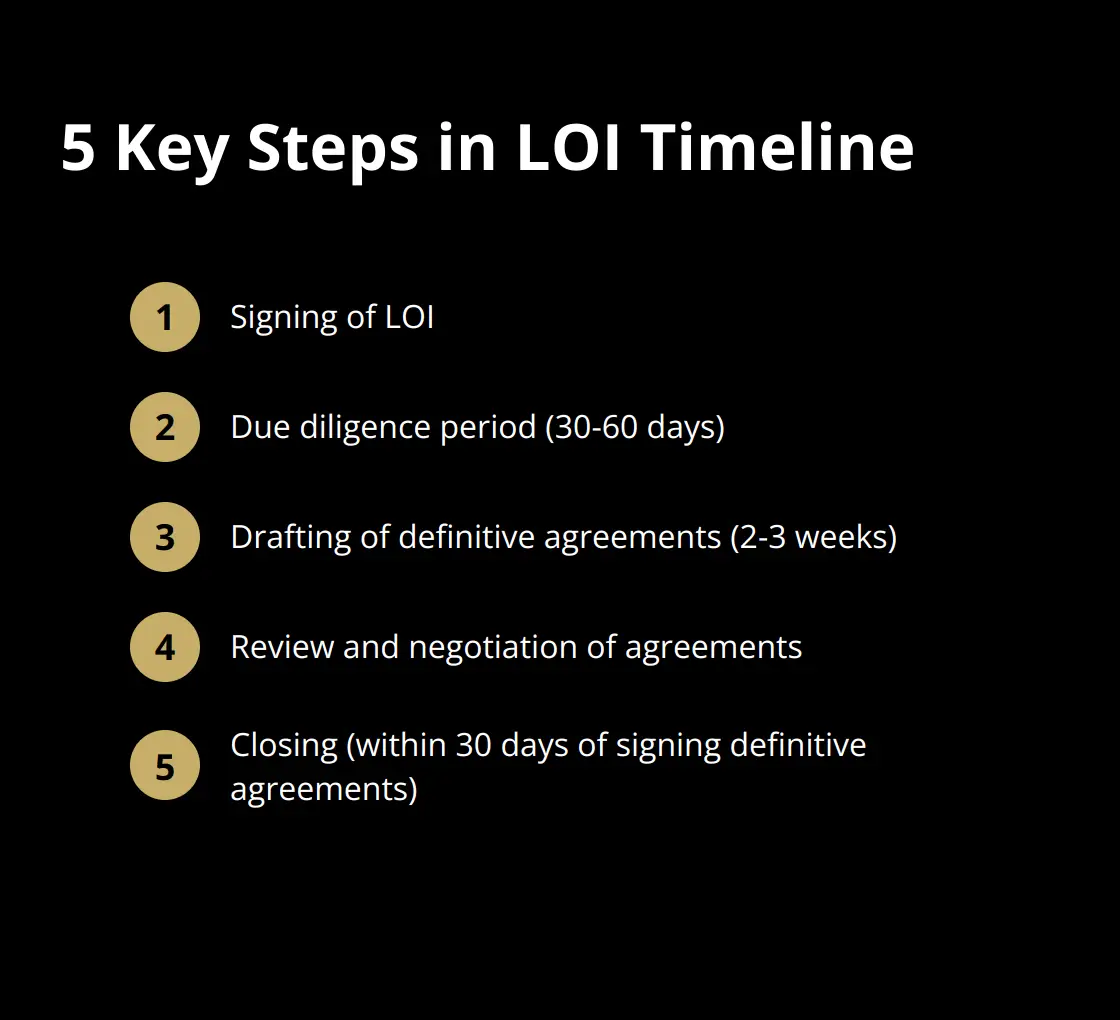 5 Key Steps in LOI Timeline

1 Signing of LOI

2 Due diligence period (30-60 days)

3 Drafting of definitive agreements (2-3 weeks)

4 Review and negotiation of agreements

5 Closing (within 30 days of signing definitive agreements)